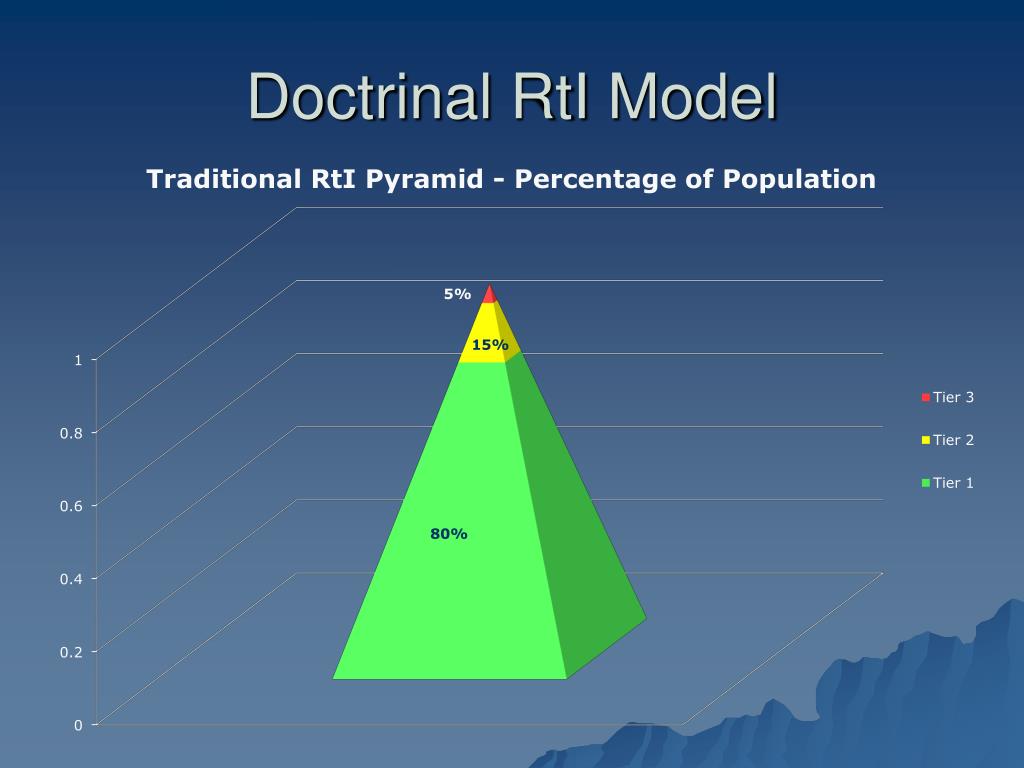 Doctrinal RtI Model

Traditional RtI Pyramid - Percentage of Population

5%

15%

80%

1

0.8

0.6

0.4

0.2

0

Tier 3

Tier 2

Tier 1